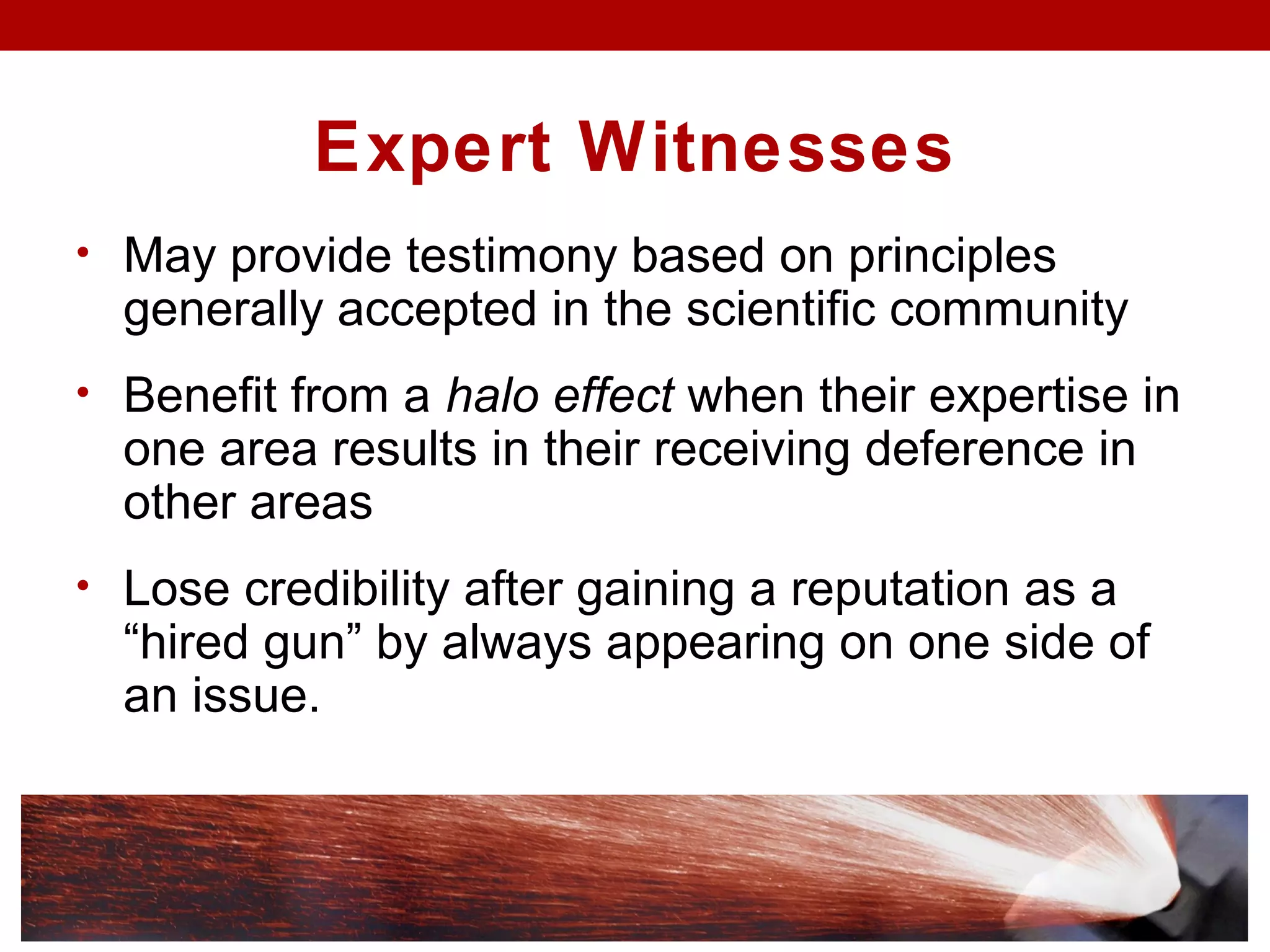 Expert Witnesses

• May provide testimony based on principles generally accepted in the scientific community

• Benefit from a halo effect when their expertise in one area results in their receiving deference in other areas

• Lose credibility after gaining a reputation as a “hired gun” by always appearing on one side of an issue.